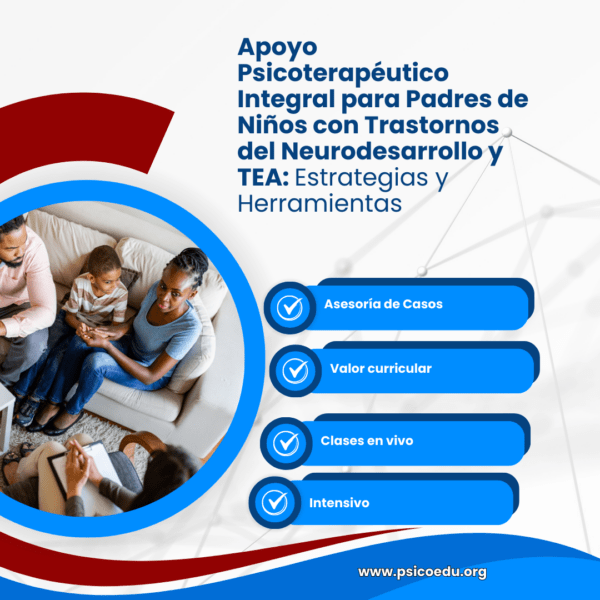 Apoyo Psicoterapéutico Integral para Padres de Niños con Trastornos del Neurodesarrollo y TEA: Estrategias y Herramientas

Asesoría de Casos

Valor curricular

Clases en vivo

Intensivo

www.psicoedu.org